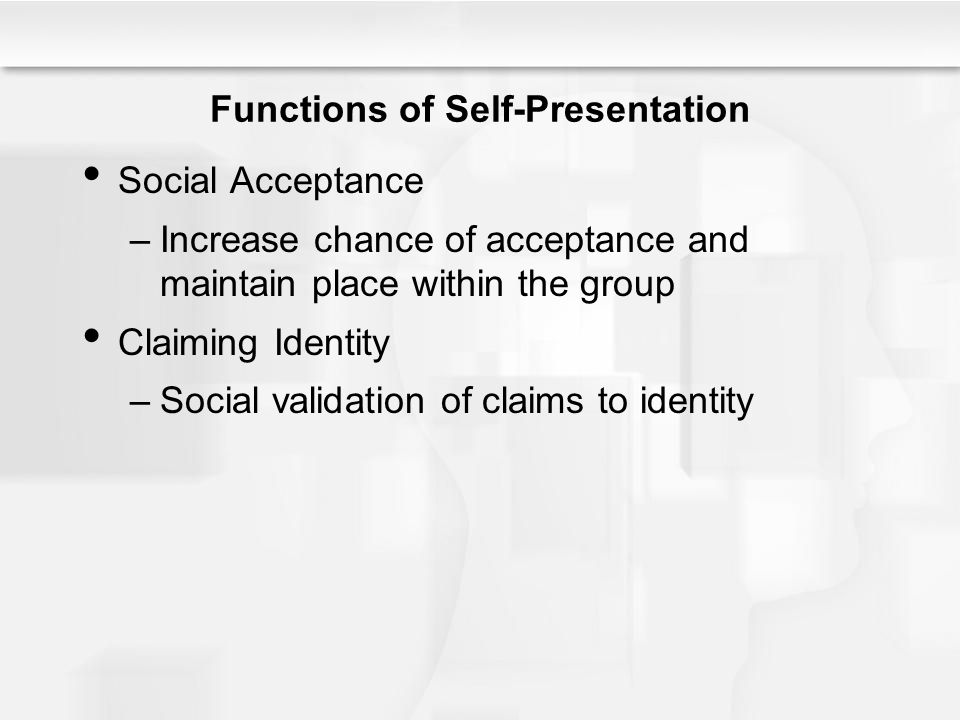 Functions of Self-Presentation

• Social Acceptance
– Increase chance of acceptance and maintain place within the group
• Claiming Identity
– Social validation of claims to identity